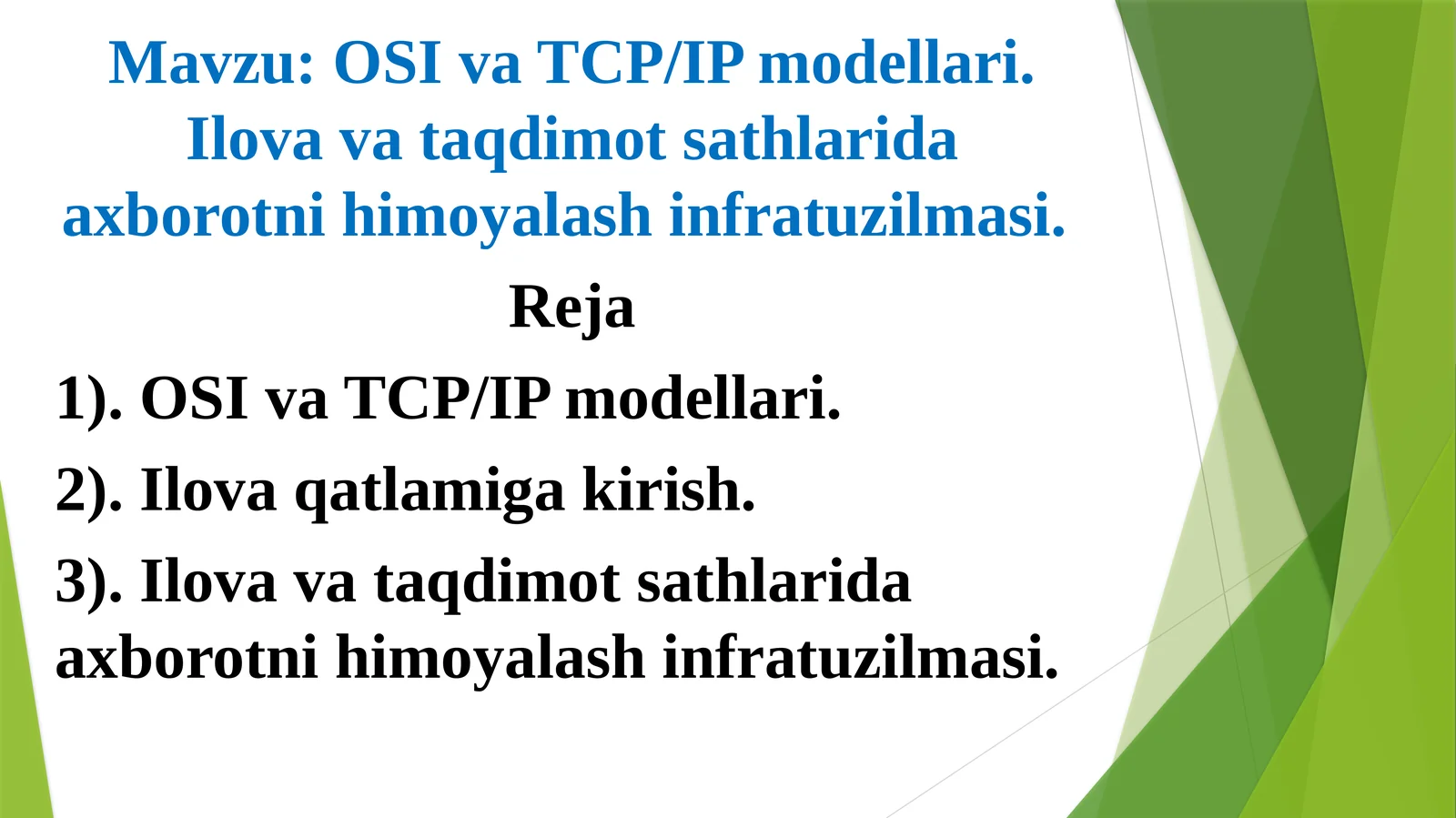 Mavzu: OSI va TCP/IP modellari. Ilova va taqdimot sathlarida axborotni himoyalash infratuzilmasi.

Reja

1). OSI va TCP/IP modellari.

2). Ilova qatlamiga kirish.

3). Ilova va taqdimot sathlarida axborotni himoyalash infratuzilmasi.